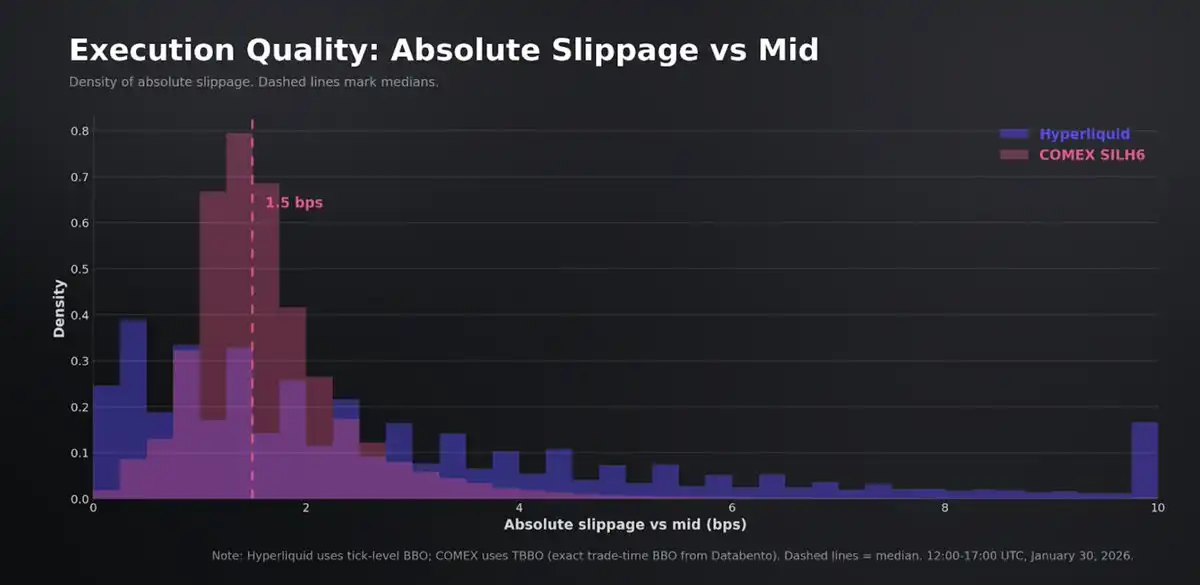 Execution Quality: Absolute Slippage vs Mid

Density of absolute slippage. Dashed lines mark medians.

Hyperliquid
COMEX SILH6

1.5 bps

Density

0.8
0.7
0.6
0.5
0.4
0.3
0.2
0.1
0.0

0
2
4
6
8
10

Absolute slippage vs mid (bps)

Note: Hyperliquid uses tick-level BBO; COMEX uses TBBO (exact trade-time BBO from Databento). Dashed lines = median. 12:00-17:00 UTC, January 30, 2026.